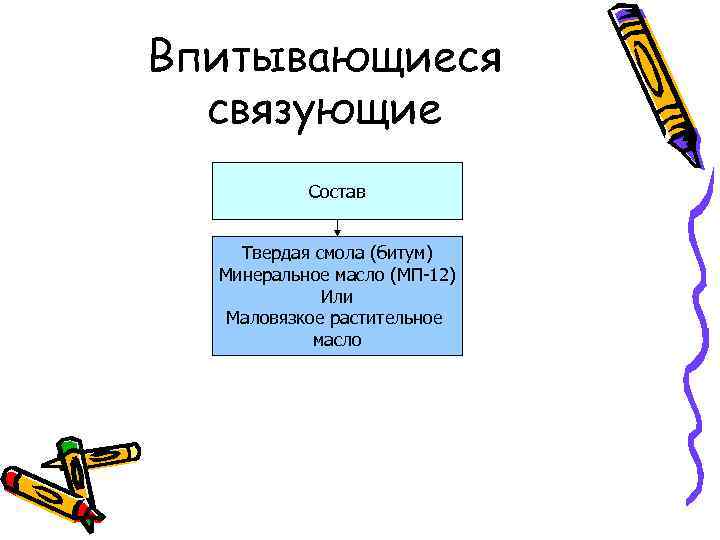 Впитывающиеся связующие

Состав

Твердая смола (битум)
Минеральное масло (МП-12)
Или
Маловязкое растительное масло